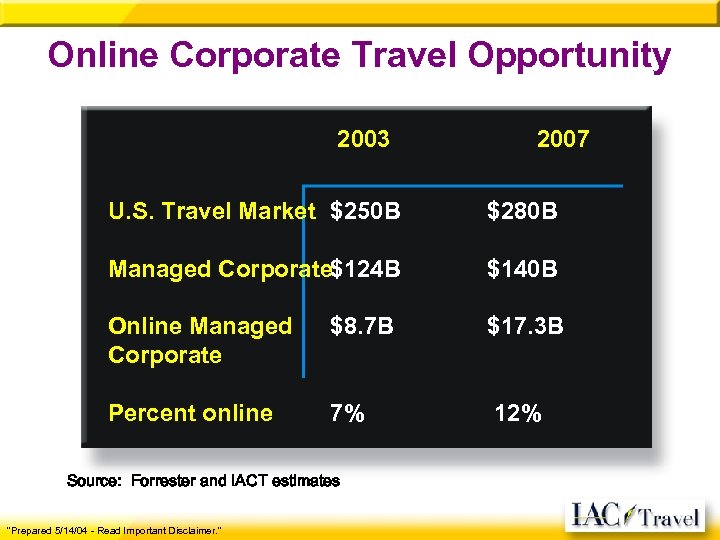 Online Corporate Travel Opportunity

| | 2003 | 2007 |
|---|---|---|
| U.S. Travel Market | \$250B | \$280B |
| Managed Corporate | \$124B | \$140B |
| Online Managed Corporate | \$8.7B | \$17.3B |
| Percent online | 7% | 12% |

Source: Forrester and IACT estimates

"Prepared 5/14/04 - Read Important Disclaimer."

IAC Travel